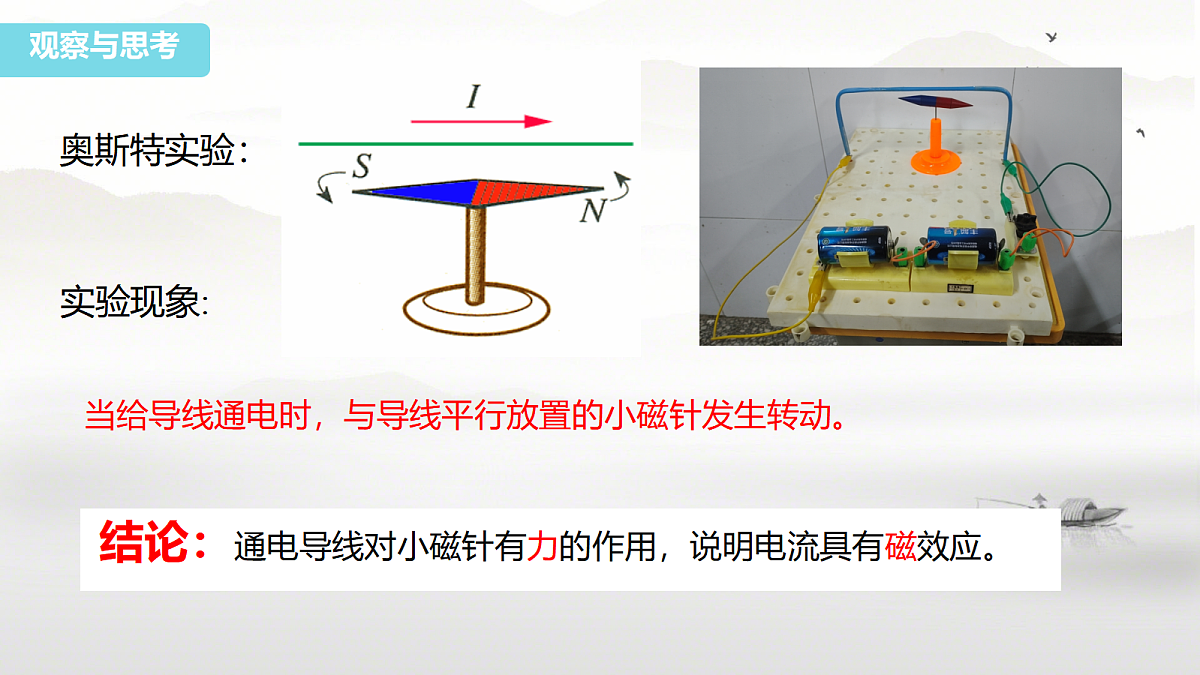 观察与思考

奥斯特实验：

$I$

$S$

$N$

实验现象:

当给导线通电时，与导线平行放置的小磁针发生转动。

结论：通电导线对小磁针有力的作用，说明电流具有磁效应。